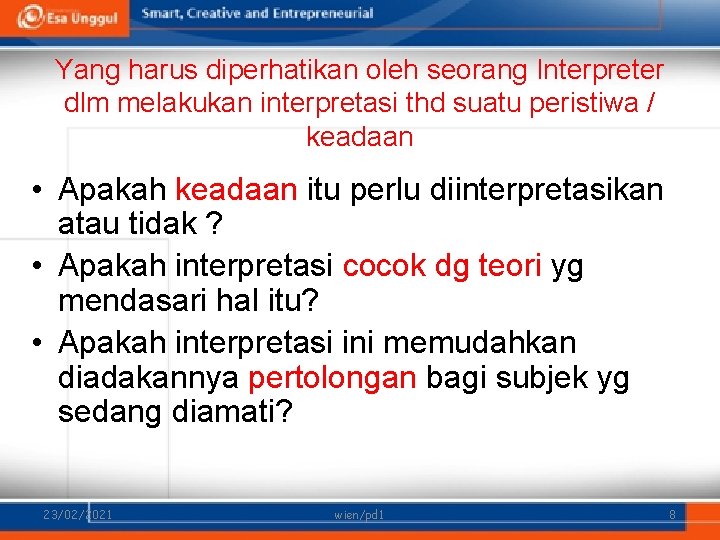 Esa Unggul Smart, Creative and Entrepreneurial

Yang harus diperhatikan oleh seorang Interpreter dlm melakukan interpretasi thd suatu peristiwa / keadaan

• Apakah keadaan itu perlu diinterpretasikan atau tidak ?
• Apakah interpretasi cocok dg teori yg mendasari hal itu?
• Apakah interpretasi ini memudahkan diadakannya pertolongan bagi subjek yg sedang diamati?

23/02/2021 wien/pd1 8